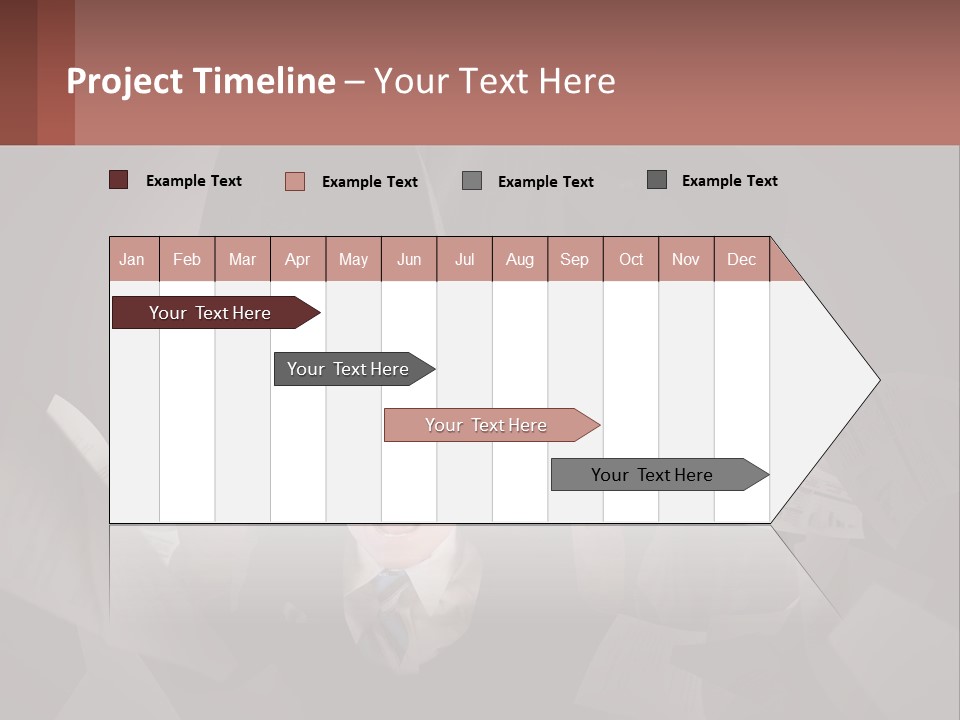 Project Timeline – Your Text Here

Example Text Example Text Example Text Example Text

| Jan | Feb | Mar | Apr | May | Jun | Jul | Aug | Sep | Oct | Nov | Dec |
|---|---|---|---|---|---|---|---|---|---|---|---|

Your Text Here

Your Text Here

Your Text Here

Your Text Here